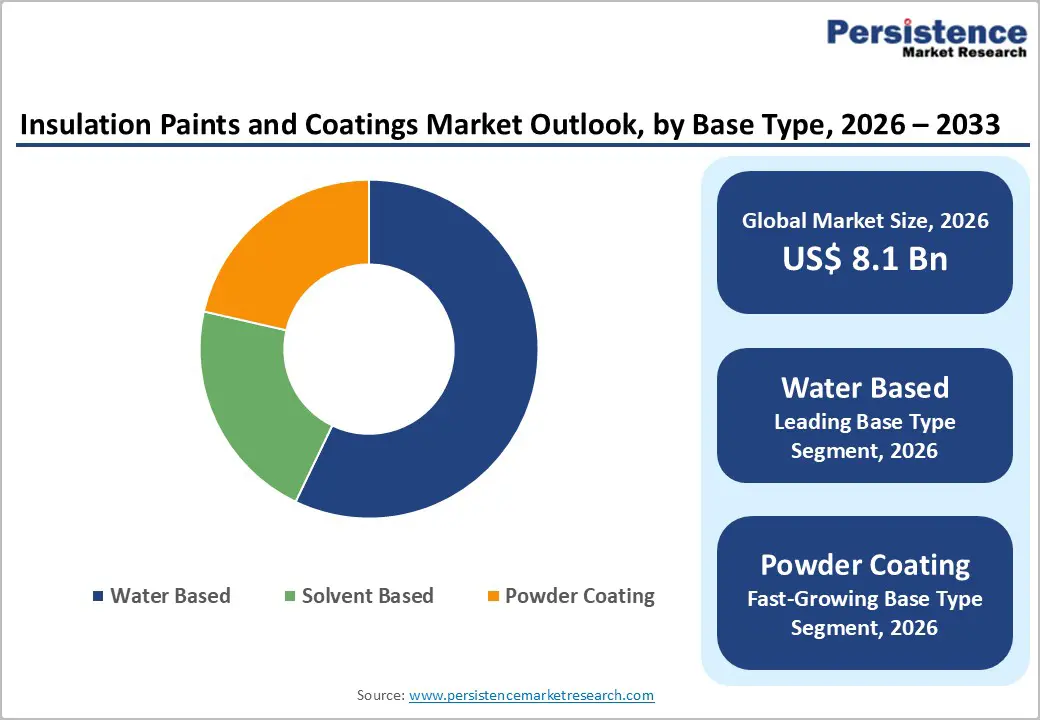 Persistence
Market Research

Insulation Paints and Coatings Market Outlook, by Base Type, 2026 – 2033

Water Based
Solvent Based
Powder Coating

Global Market Size, 2026
US$ 8.1 Bn

Water Based
Leading Base Type Segment, 2026

Powder Coating
Fast-Growing Base Type Segment, 2026

Source: www.persistencemarketresearch.com